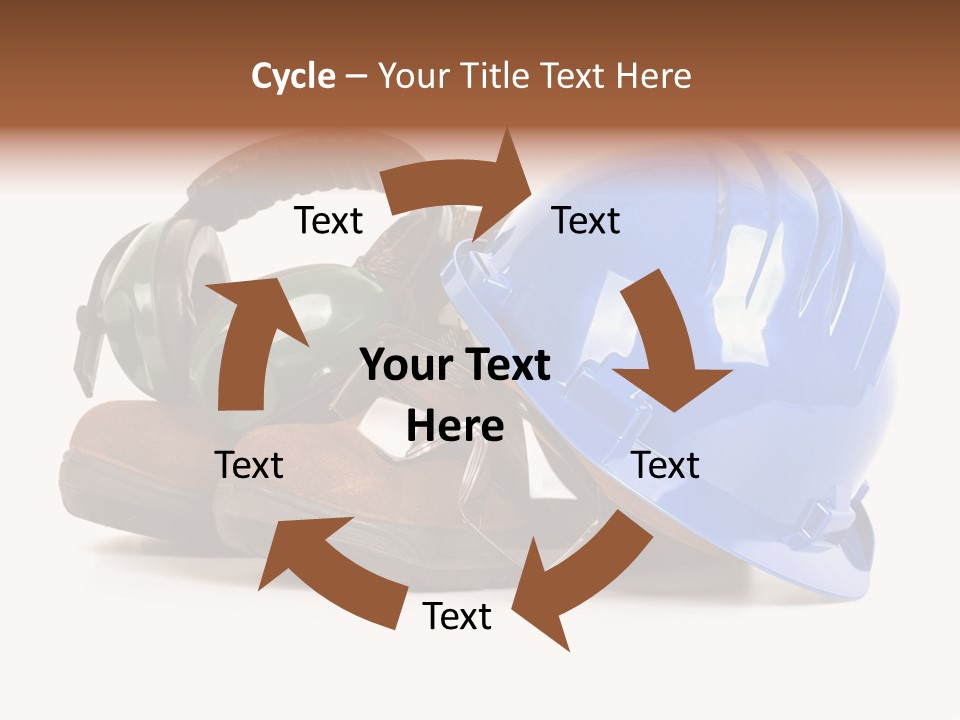 Cycle – Your Title Text Here

Text

Text

Your Text Here

Text

Text

Text